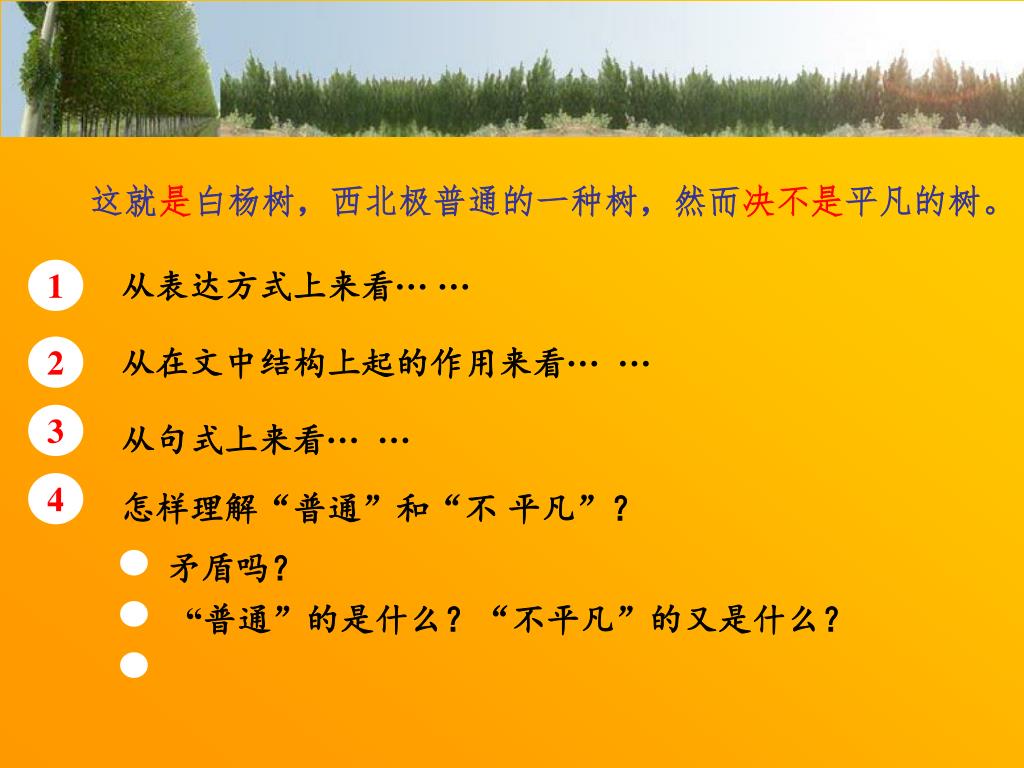 这就是白杨树，西北极普通的一种树，然而决不是平凡的树。

1 从表达方式上来看… …

2 从在文中结构上起的作用来看… …

3 从句式上来看… …

4 怎样理解“普通”和“不 平凡”？

矛盾吗？

“普通”的是什么？“不平凡”的又是什么？